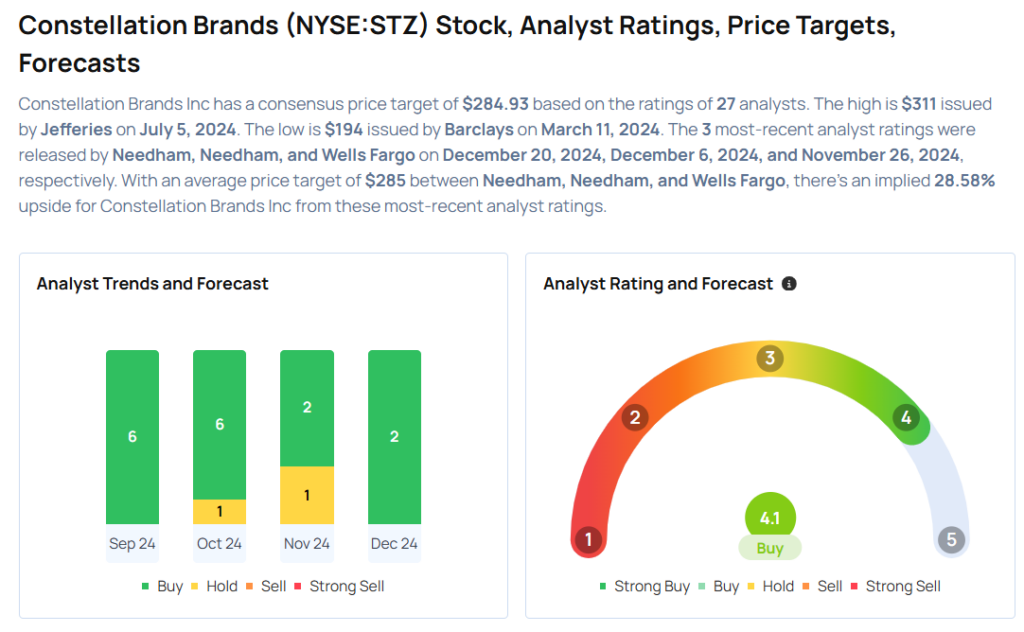 Constellation Brands (NYSE:STZ) Stock, Analyst Ratings, Price Targets, Forecasts

Constellation Brands Inc has a consensus price target of $284.93 based on the ratings of 27 analysts. The high is $311 issued by Jefferies on July 5, 2024. The low is $194 issued by Barclays on March 11, 2024. The 3 most-recent analyst ratings were released by Needham, Needham, and Wells Fargo on December 20, 2024, December 6, 2024, and November 26, 2024, respectively. With an average price target of $285 between Needham, Needham, and Wells Fargo, there's an implied 28.58% upside for Constellation Brands Inc from these most-recent analyst ratings.

Analyst Trends and Forecast

6
6
1
2
1
2

Sep 24
Oct 24
Nov 24
Dec 24

Buy Hold Sell Strong Sell

Analyst Rating and Forecast

1
2
3
4
5

4.1
Buy

Strong Buy Buy Hold Sell Strong Sell